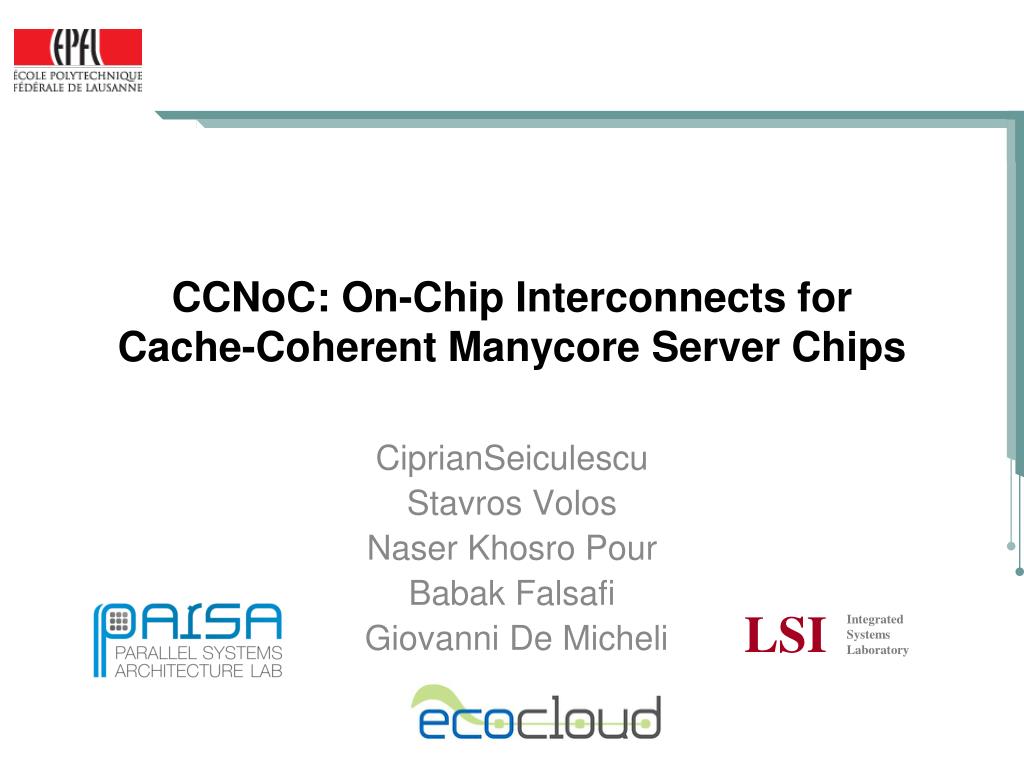 EPFL
ÉCOLE POLYTECHNIQUE
FÉDÉRALE DE LAUSANNE

CCNoC: On-Chip Interconnects for Cache-Coherent Manycore Server Chips

CiprianSeiculescu
Stavros Volos
Naser Khosro Pour
Babak Falsafi
Giovanni De Micheli

PARSA
PARALLEL SYSTEMS
ARCHITECTURE LAB

LSI
Integrated
Systems
Laboratory

ecocloud